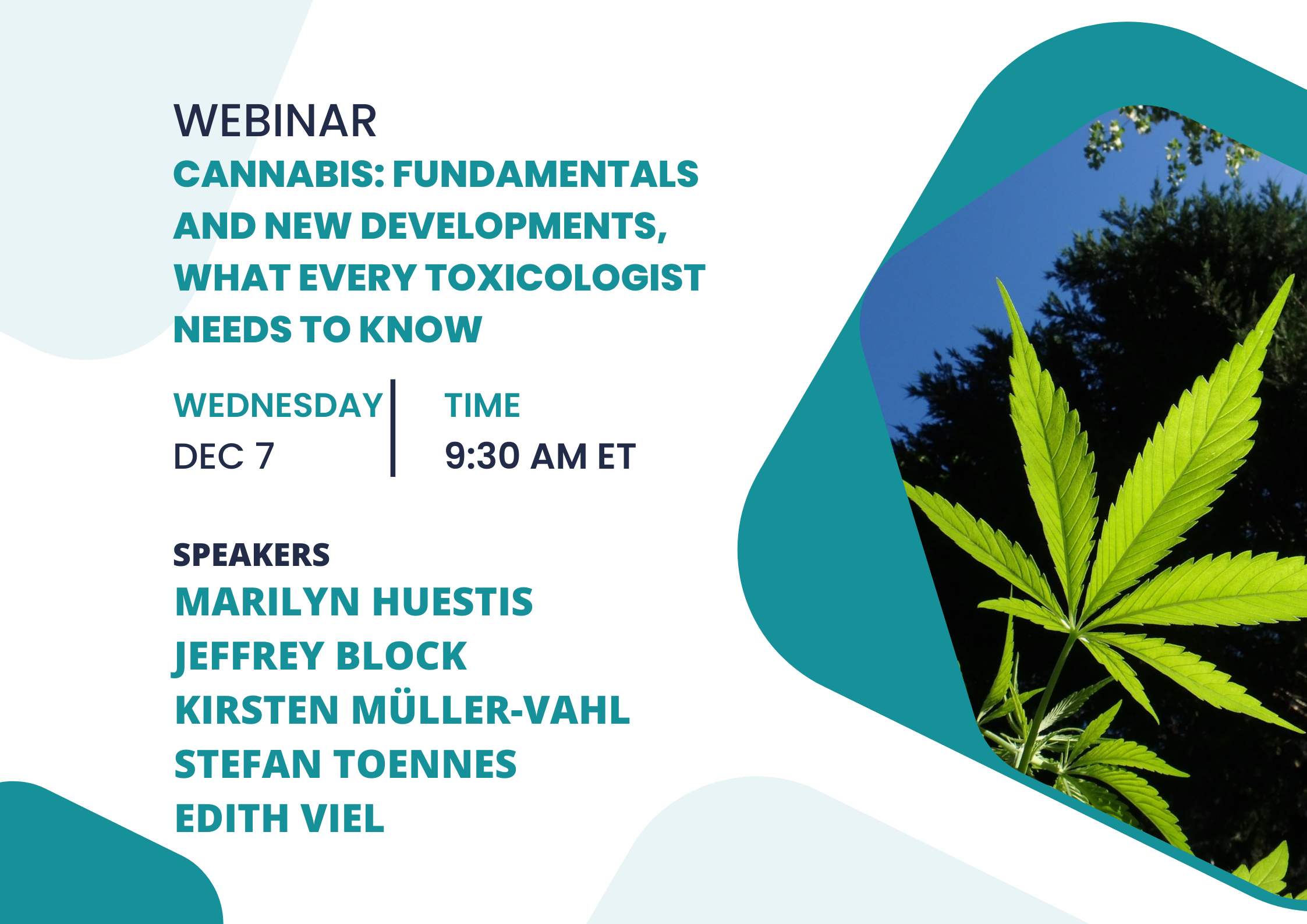 WEBINAR
CANNABIS: FUNDAMENTALS AND NEW DEVELOPMENTS, WHAT EVERY TOXICOLOGIST NEEDS TO KNOW

WEDNESDAY
DEC 7

TIME
9:30 AM ET

SPEAKERS
MARILYN HUESTIS
JEFFREY BLOCK
KIRSTEN MÜLLER-VAHL
STEFAN TOENNES
EDITH VIEL